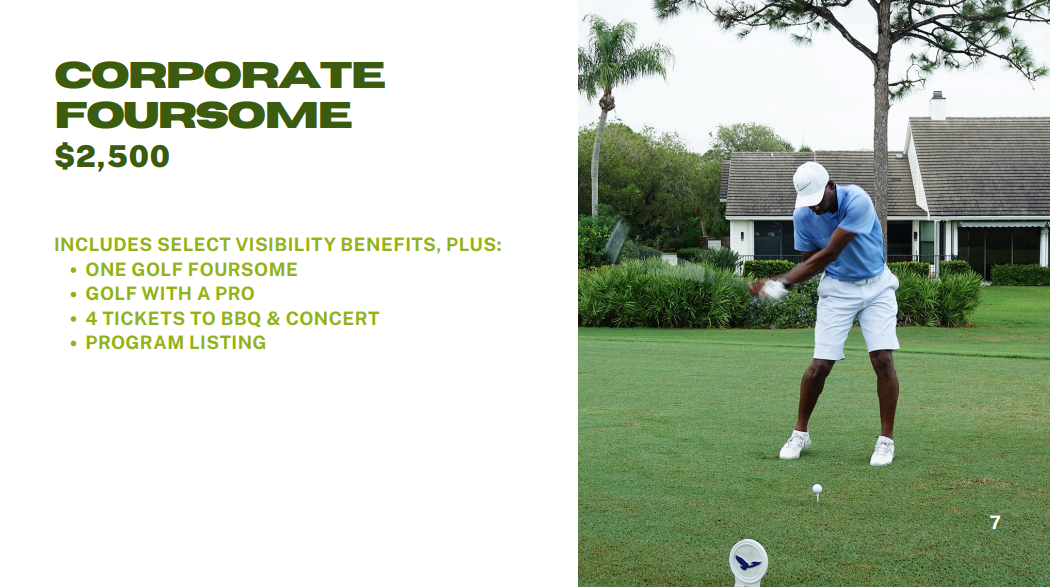 CORPORATE FOURSOME
$2,500

INCLUDES SELECT VISIBILITY BENEFITS, PLUS:
• ONE GOLF FOURSOME
• GOLF WITH A PRO
• 4 TICKETS TO BBQ & CONCERT
• PROGRAM LISTING

7